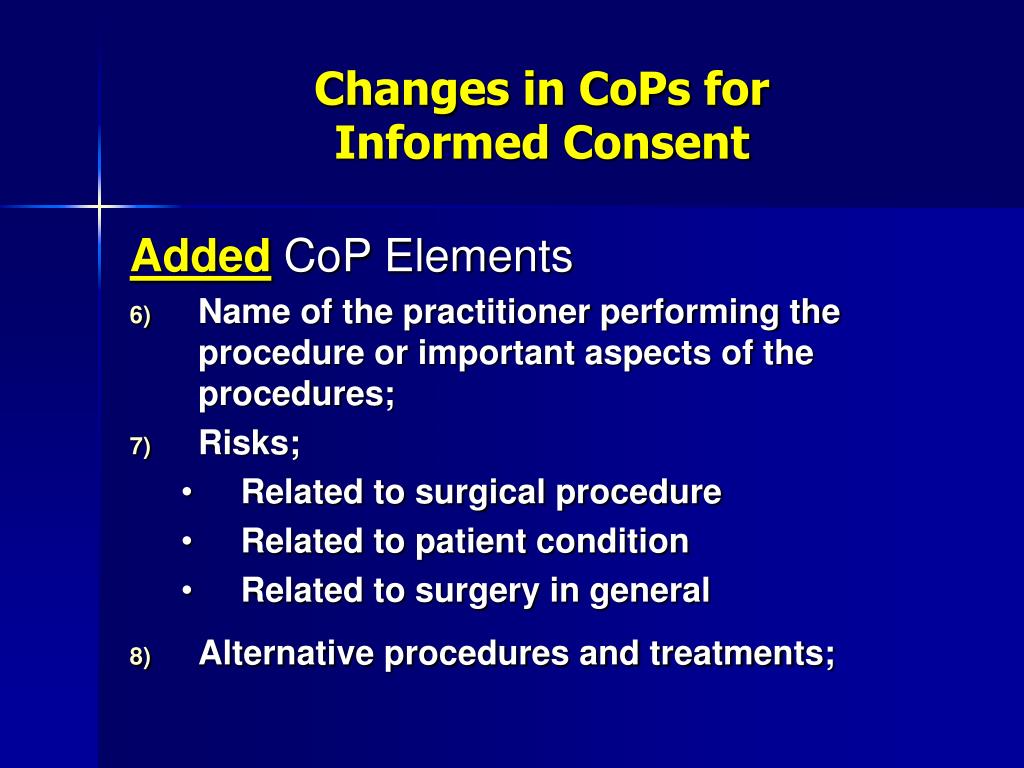 Changes in CoPs for Informed Consent

Added CoP Elements

6) Name of the practitioner performing the procedure or important aspects of the procedures;

7) Risks;

• Related to surgical procedure
• Related to patient condition
• Related to surgery in general

8) Alternative procedures and treatments;